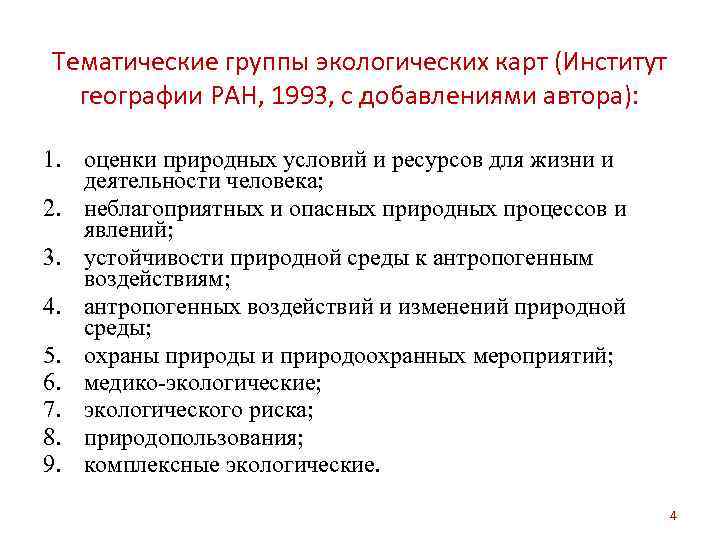 Тематические группы экологических карт (Институт географии РАН, 1993, с добавлениями автора):

1. оценки природных условий и ресурсов для жизни и деятельности человека;
2. неблагоприятных и опасных природных процессов и явлений;
3. устойчивости природной среды к антропогенным воздействиям;
4. антропогенных воздействий и изменений природной среды;
5. охраны природы и природоохранных мероприятий;
6. медико-экологические;
7. экологического риска;
8. природопользования;
9. комплексные экологические.

4